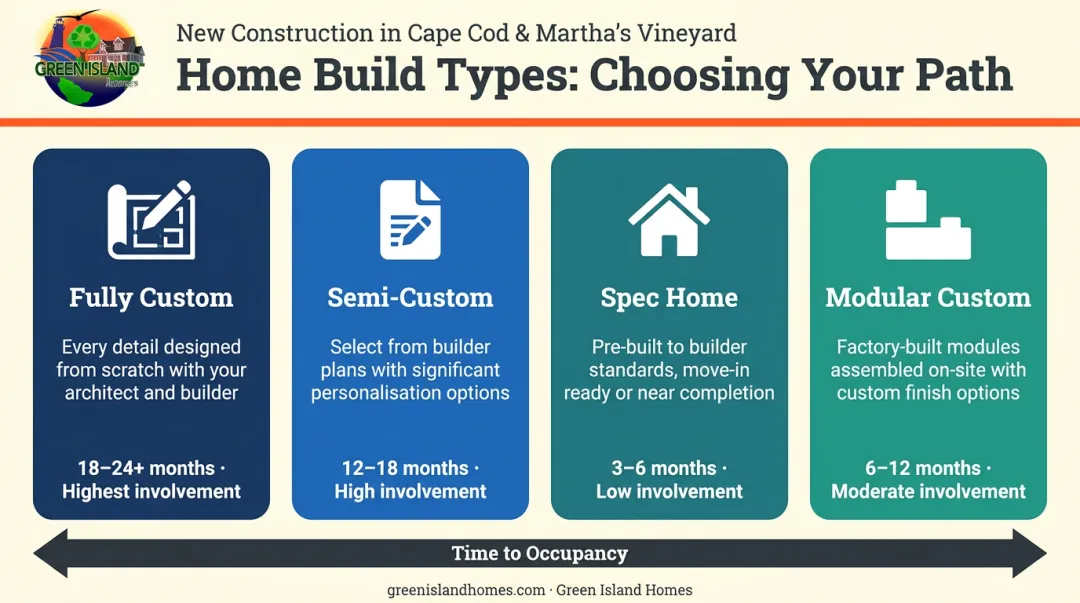 GREEN ISLAND Homes

New Construction in Cape Cod & Martha's Vineyard

Home Build Types: Choosing Your Path

Fully Custom

Every detail designed from scratch with your architect and builder

18–24+ months · Highest involvement

Semi-Custom

Select from builder plans with significant personalisation options

12–18 months · High involvement

Spec Home

Pre-built to builder standards, move-in ready or near completion

3–6 months · Low involvement

Modular Custom

Factory-built modules assembled on-site with custom finish options

6–12 months · Moderate involvement

Time to Occupancy

greenislandhomes.com · Green Island Homes